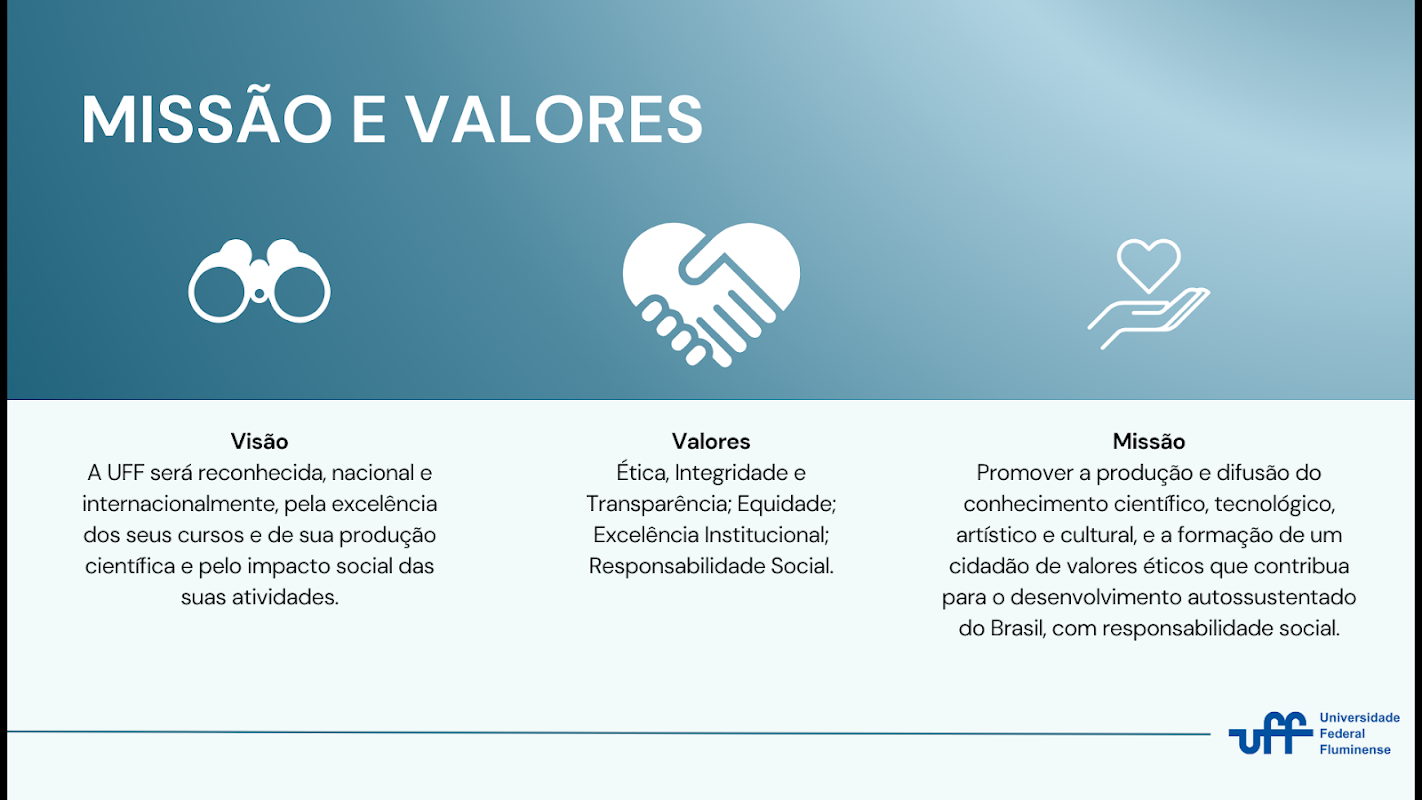 MISSÃO E VALORES

Visão
A UFF será reconhecida, nacional e internacionalmente, pela excelência dos seus cursos e de sua produção científica e pelo impacto social das suas atividades.

Valores
Ética, Integridade e Transparência; Equidade; Excelência Institucional; Responsabilidade Social.

Missão
Promover a produção e difusão do conhecimento científico, tecnológico, artístico e cultural, e a formação de um cidadão de valores éticos que contribua para o desenvolvimento autossustentado do Brasil, com responsabilidade social.

uff Universidade Federal Fluminense